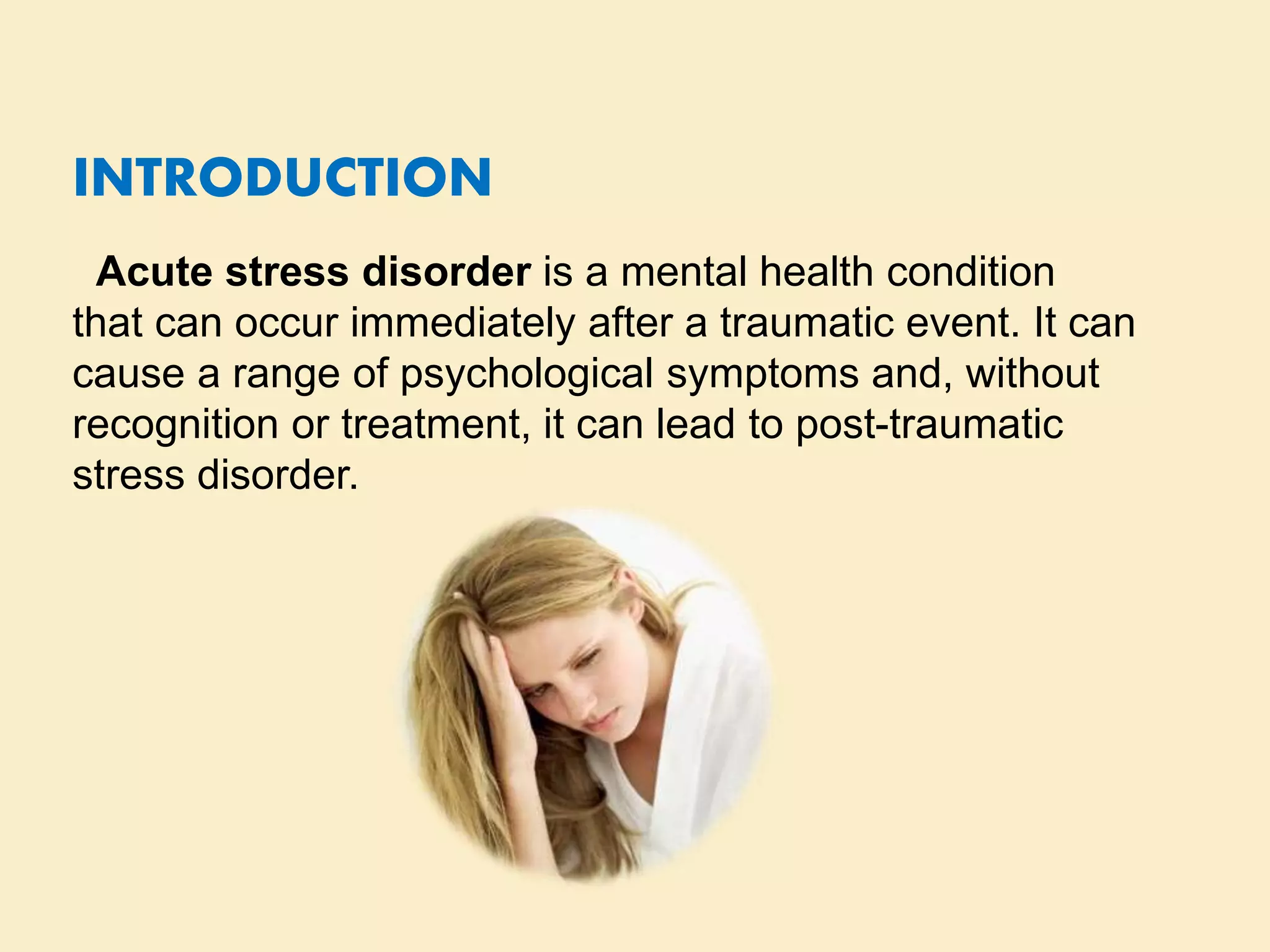 INTRODUCTION

Acute stress disorder is a mental health condition that can occur immediately after a traumatic event. It can cause a range of psychological symptoms and, without recognition or treatment, it can lead to post-traumatic stress disorder.